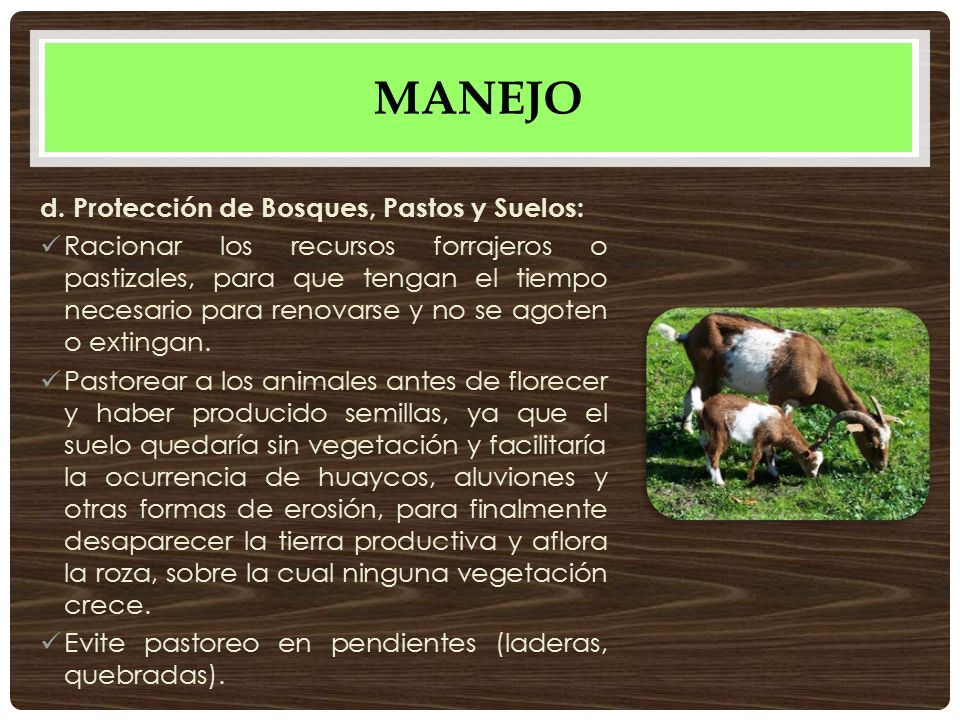 MANEJO

d. Protección de Bosques, Pastos y Suelos:

✓ Racionar los recursos forrajeros o pastizales, para que tengan el tiempo necesario para renovarse y no se agoten o extingan.

✓ Pastorear a los animales antes de florecer y haber producido semillas, ya que el suelo quedaría sin vegetación y facilitaría la ocurrencia de huaycos, aluviones y otras formas de erosión, para finalmente desaparecer la tierra productiva y aflora la roza, sobre la cual ninguna vegetación crece.

✓ Evite pastoreo en pendientes (laderas, quebradas).